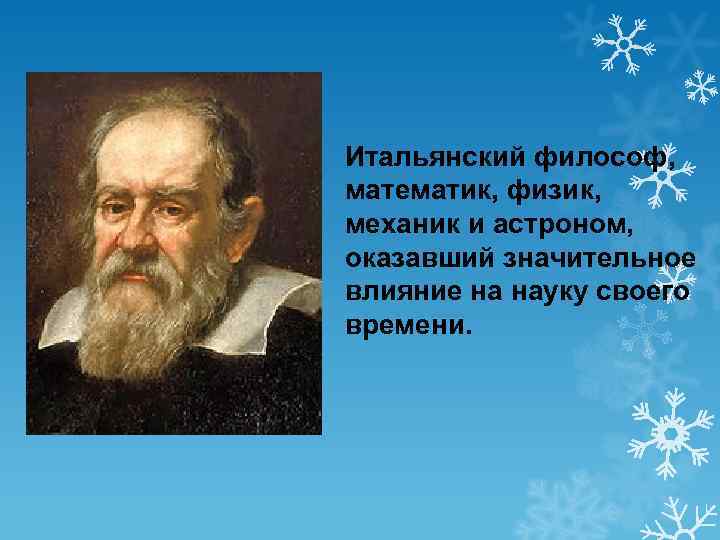 Итальянский философ, математик, физик, механик и астроном, оказавший значительное влияние на науку своего времени.